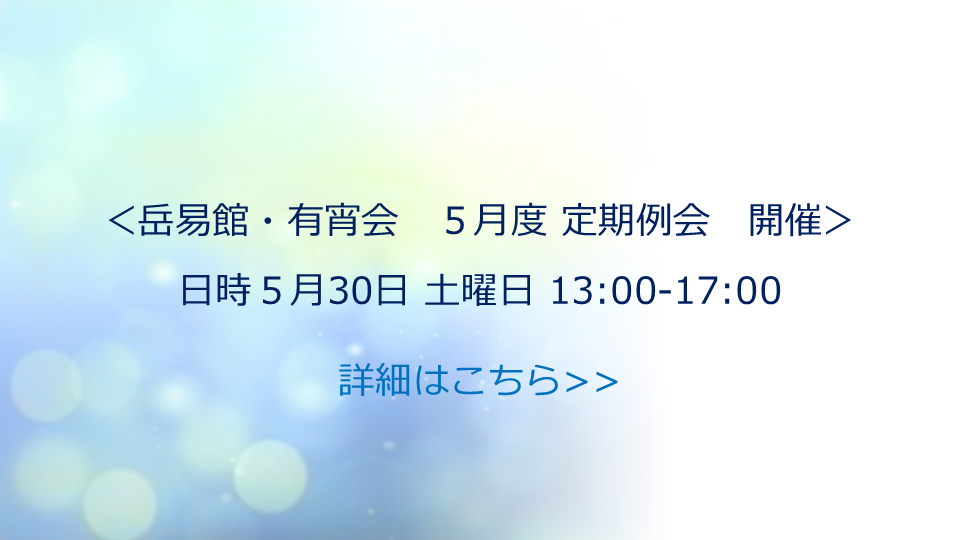 ＜岳易館・有宵会　５月度 定期例会　開催＞

日時５月30日 土曜日 13:00-17:00

詳細はこちら>>